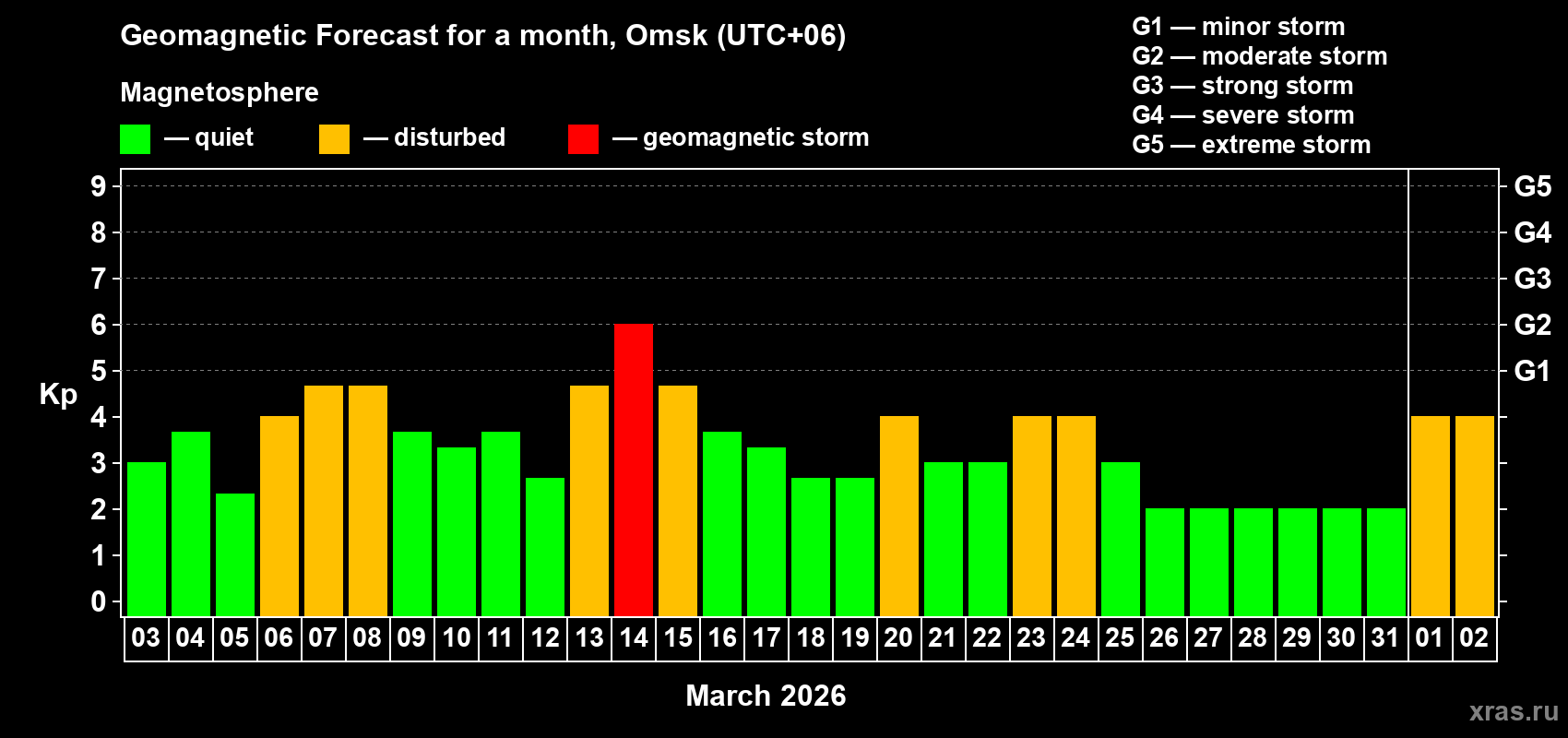 Geomagnetic Forecast for a month, Omsk (UTC+06)

Magnetosphere

— quiet — disturbed — geomagnetic storm

G1 — minor storm
G2 — moderate storm
G3 — strong storm
G4 — severe storm
G5 — extreme storm

Kp

9
8
7
6
5
4
3
2
1
0

G5
G4
G3
G2
G1

03 04 05 06 07 08 09 10 11 12 13 14 15 16 17 18 19 20 21 22 23 24 25 26 27 28 29 30 31 01 02

March 2026

xras.ru